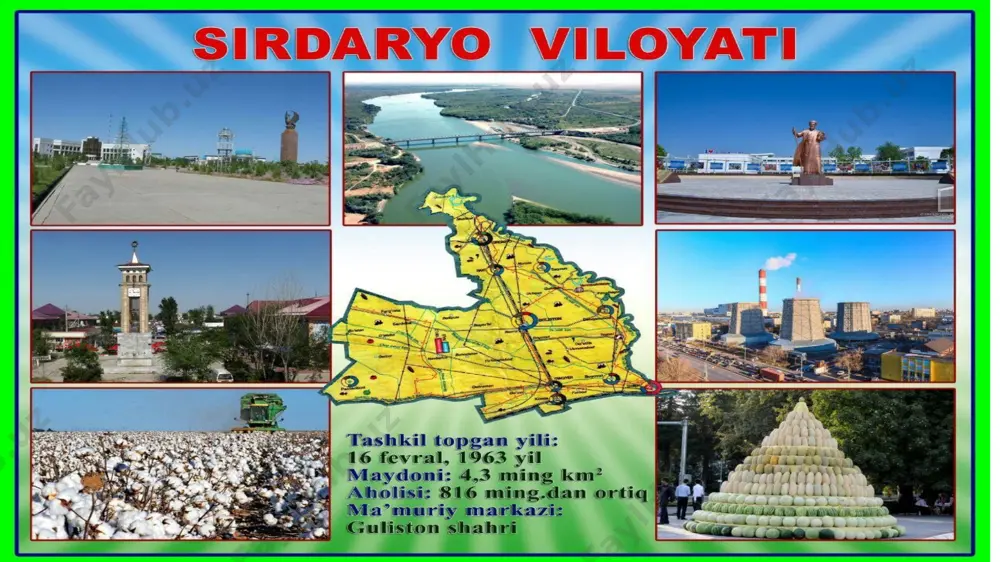 SIRDARYO VILOYATI

Tashkil topgan yili:
16 fevral, 1963 yil
Maydoni: 4,3 ming km²
Aholisi: 816 ming.dan ortiq
Ma'muriy markazi:
Guliston shahri